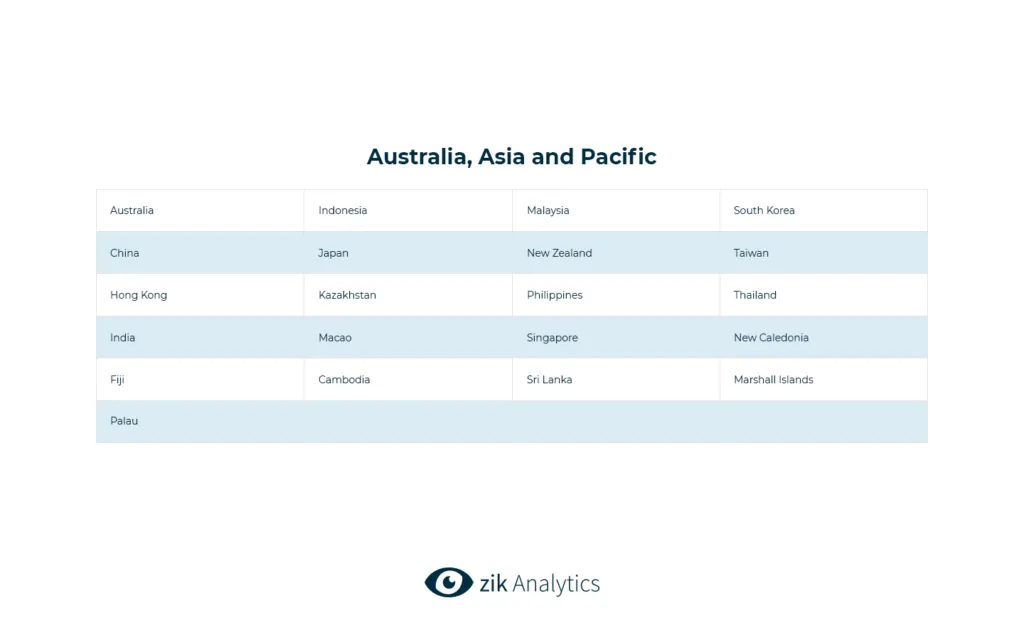 Australia, Asia and Pacific

| Australia | Indonesia | Malaysia | South Korea |
|---|---|---|---|
| China | Japan | New Zealand | Taiwan |
| Hong Kong | Kazakhstan | Philippines | Thailand |
| India | Macao | Singapore | New Caledonia |
| Fiji | Cambodia | Sri Lanka | Marshall Islands |
| Palau | | | |

zik Analytics